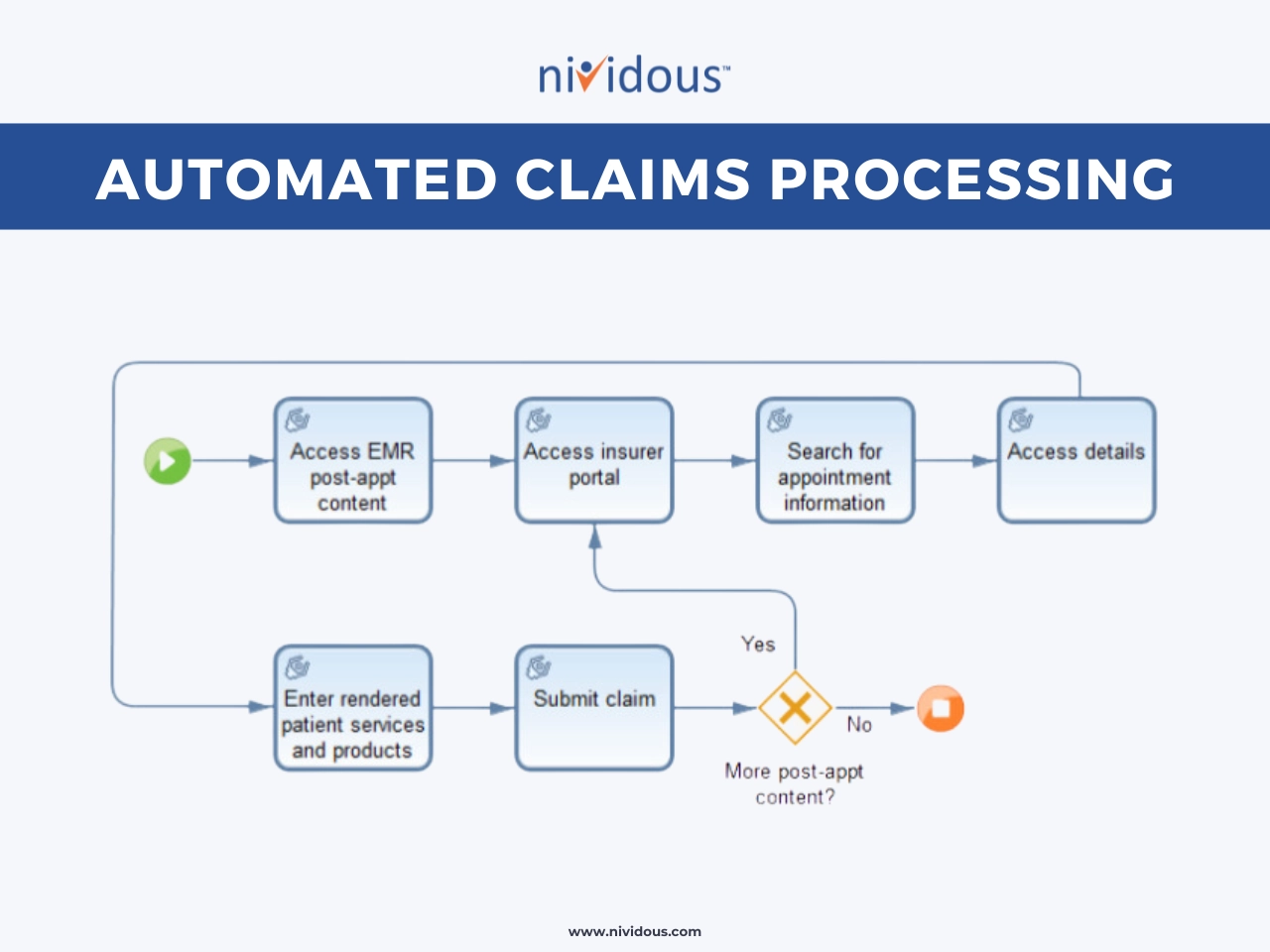 nividous™

AUTOMATED CLAIMS PROCESSING

Access EMR post-appt content

Access insurer portal

Search for appointment information

Access details

Enter rendered patient services and products

Submit claim

Yes

No

More post-appt content?

www.nividous.com